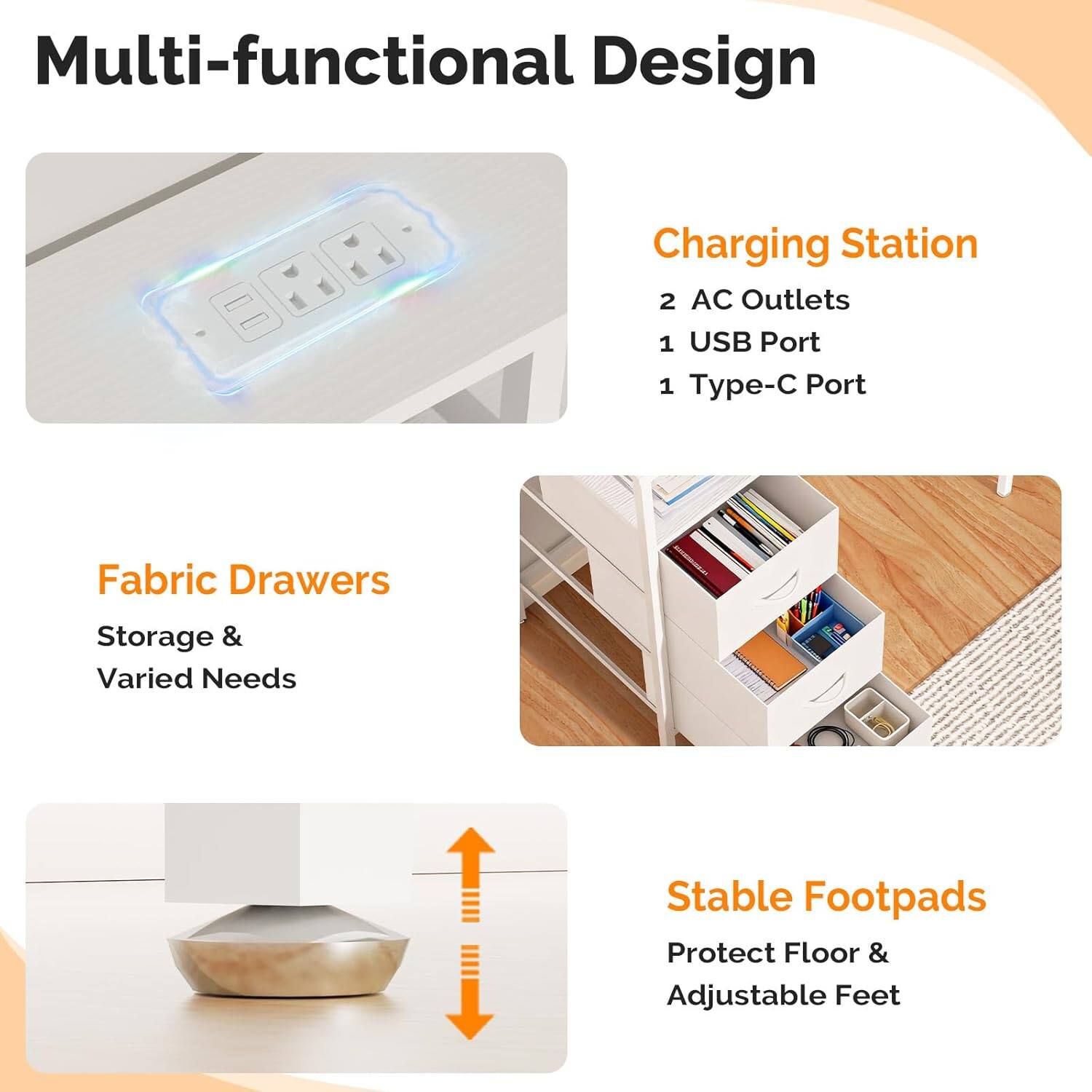 Multi-functional Design

Charging Station
2 AC Outlets
1 USB Port
1 Type-C Port

Fabric Drawers
Storage &
Varied Needs

Stable Footpads
Protect Floor &
Adjustable Feet